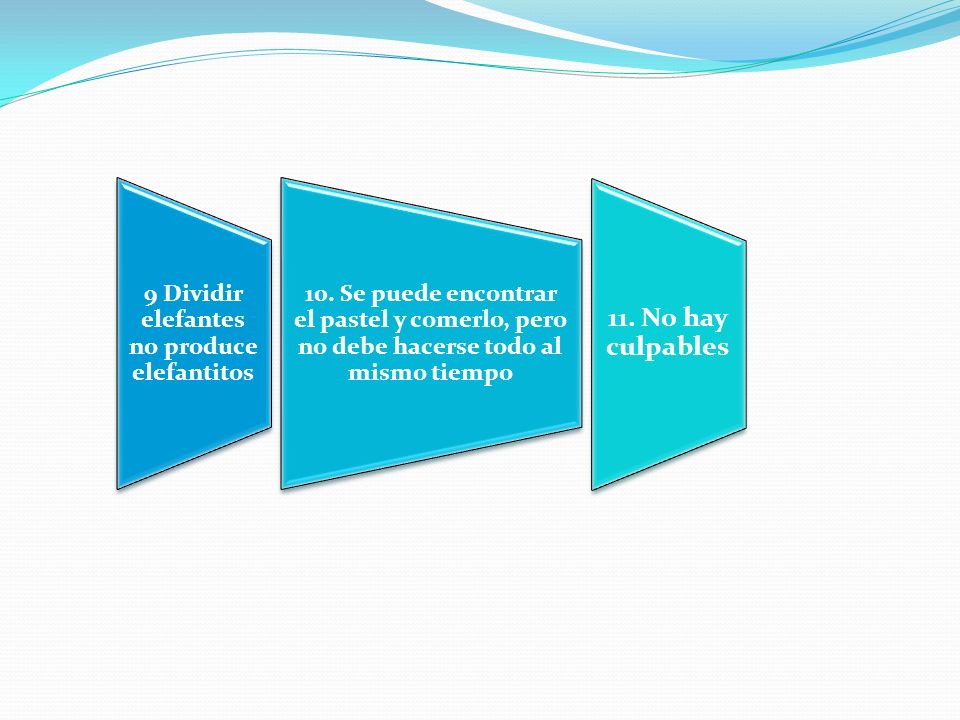 9 Dividir elefantes no produce elefantitos

10. Se puede encontrar el pastel y comerlo, pero no debe hacerse todo al mismo tiempo

11. No hay culpables